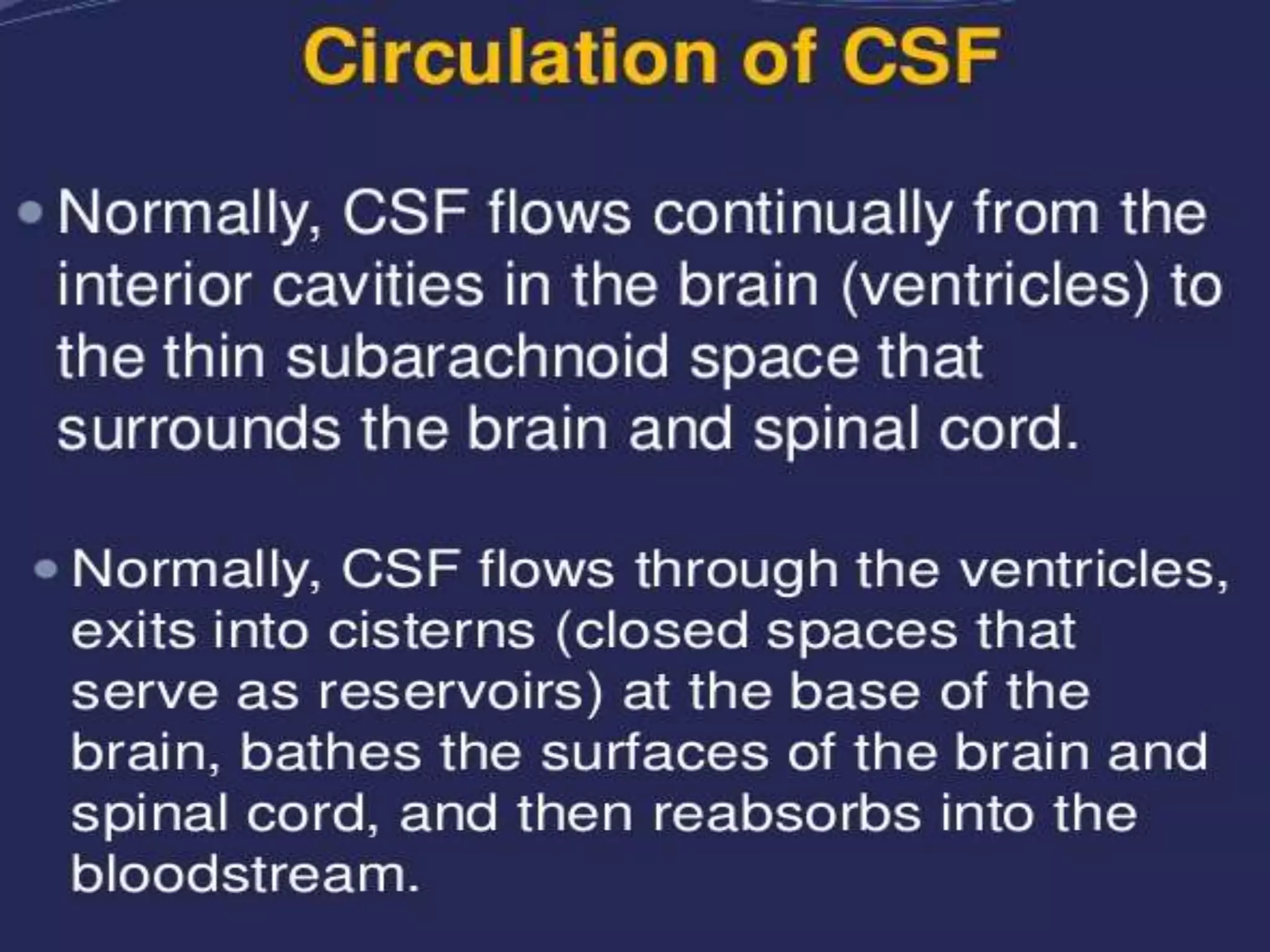 Circulation of CSF

• Normally, CSF flows continually from the interior cavities in the brain (ventricles) to the thin subarachnoid space that surrounds the brain and spinal cord.

• Normally, CSF flows through the ventricles, exits into cisterns (closed spaces that serve as reservoirs) at the base of the brain, bathes the surfaces of the brain and spinal cord, and then reabsorbs into the bloodstream.